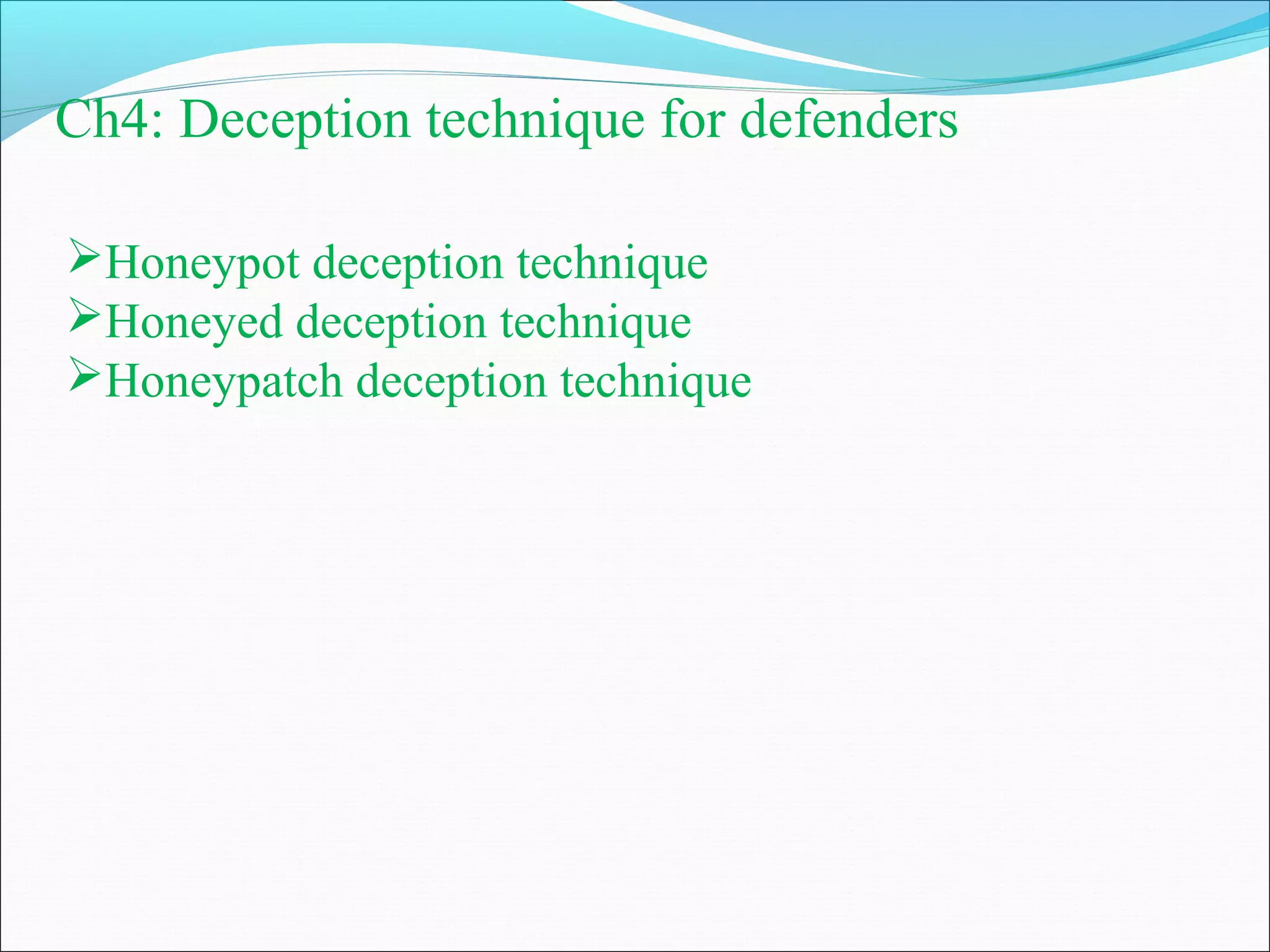 Ch4: Deception technique for defenders

➢Honeypot deception technique
➢Honeyed deception technique
➢Honeypatch deception technique